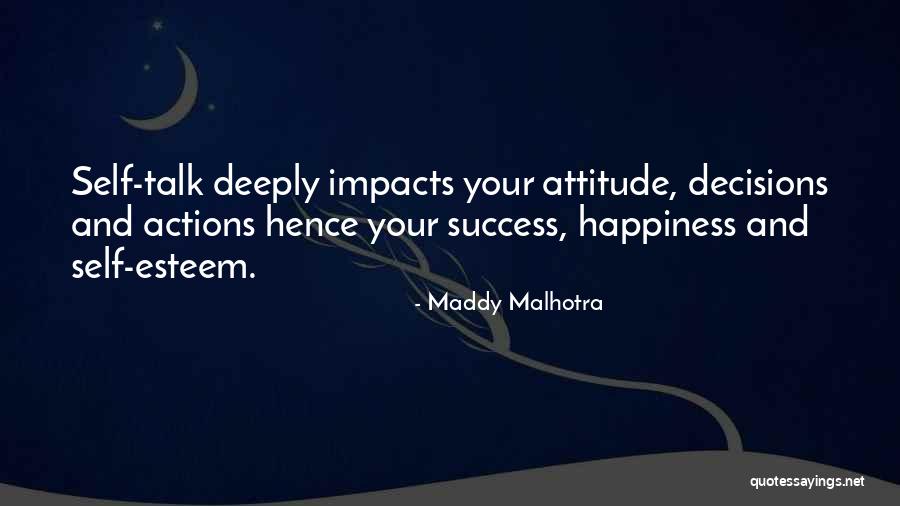 Self-talk deeply impacts your attitude, decisions and actions hence your success, happiness and self-esteem.

- Maddy Malhotra

quotessayings.net